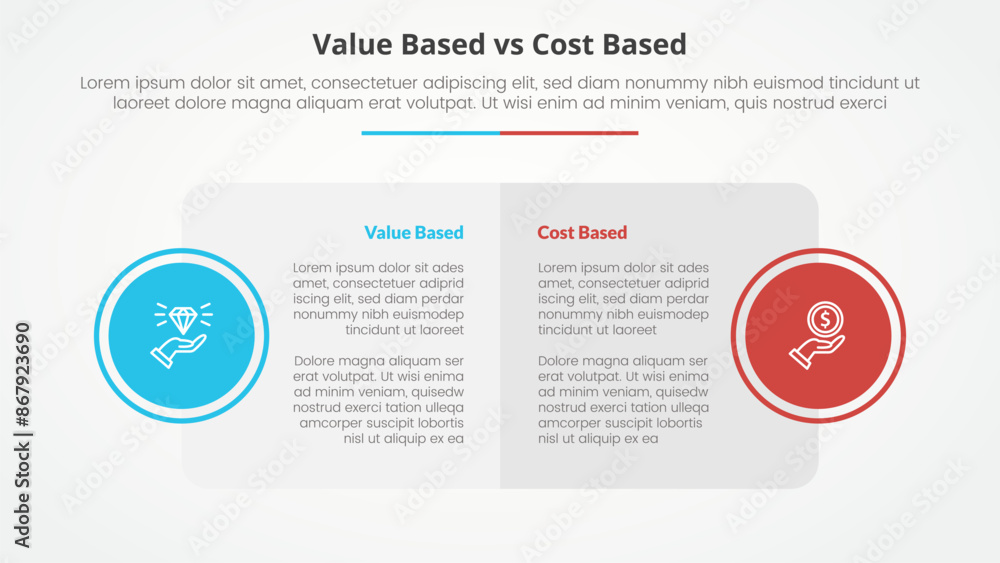 Value Based vs Cost Based

Lorem ipsum dolor sit amet, consectetuer adipiscing elit, sed diam nonummy nibh euismod tincidunt ut laoreet dolore magna aliquam erat volutpat. Ut wisi enim ad minim veniam, quis nostrud exerci

Value Based

Lorem ipsum dolor sit ades amet, consectetuer adiprid iscing elit, sed diam perdar nonummy nibh euismodep tincidunt ut laoreet

Dolore magna aliquam ser erat volutpat. Ut wisi enima ad minim veniam, quisedw nostrud exerci tation ulleqa amcorper suscipit lobortis nisl ut aliquip ex ea

Cost Based

Lorem ipsum dolor sit ades amet, consectetuer adiprid iscing elit, sed diam perdar nonummy nibh euismodep tincidunt ut laoreet

Dolore magna aliquam ser erat volutpat. Ut wisi enima ad minim veniam, quisedw nostrud exerci tation ulleqa amcorper suscipit lobortis nisl ut aliquip ex ea

Adobe Stock | #867923690